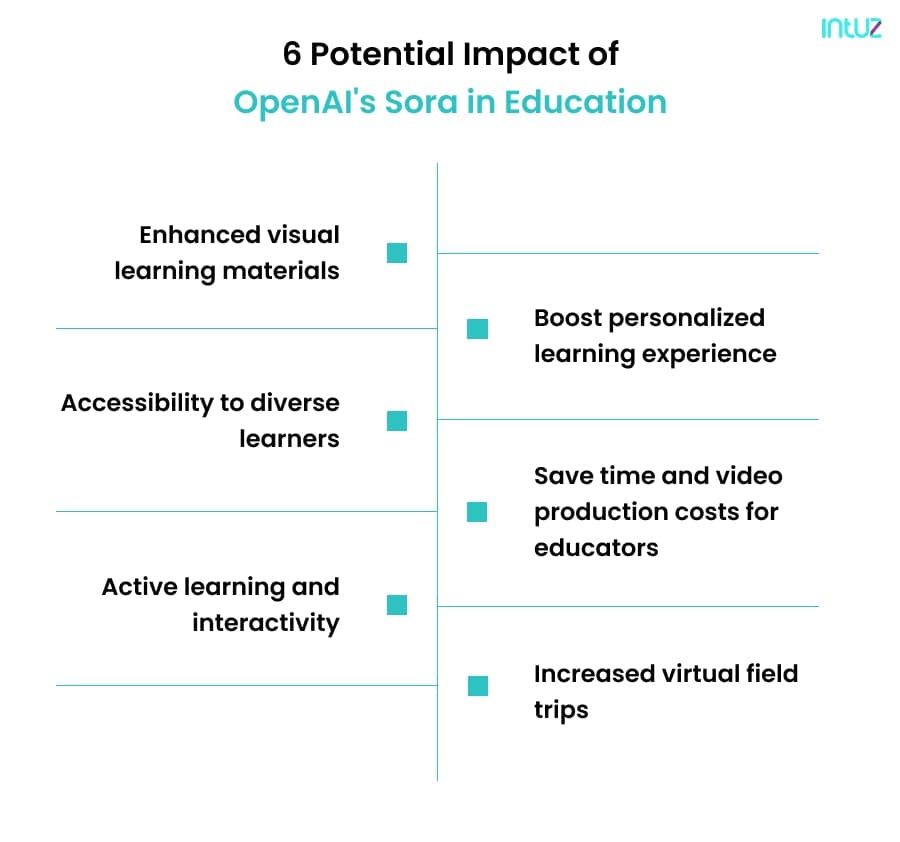 intuz

6 Potential Impact of
OpenAI's Sora in Education

Enhanced visual learning materials

Boost personalized learning experience

Accessibility to diverse learners

Save time and video production costs for educators

Active learning and interactivity

Increased virtual field trips